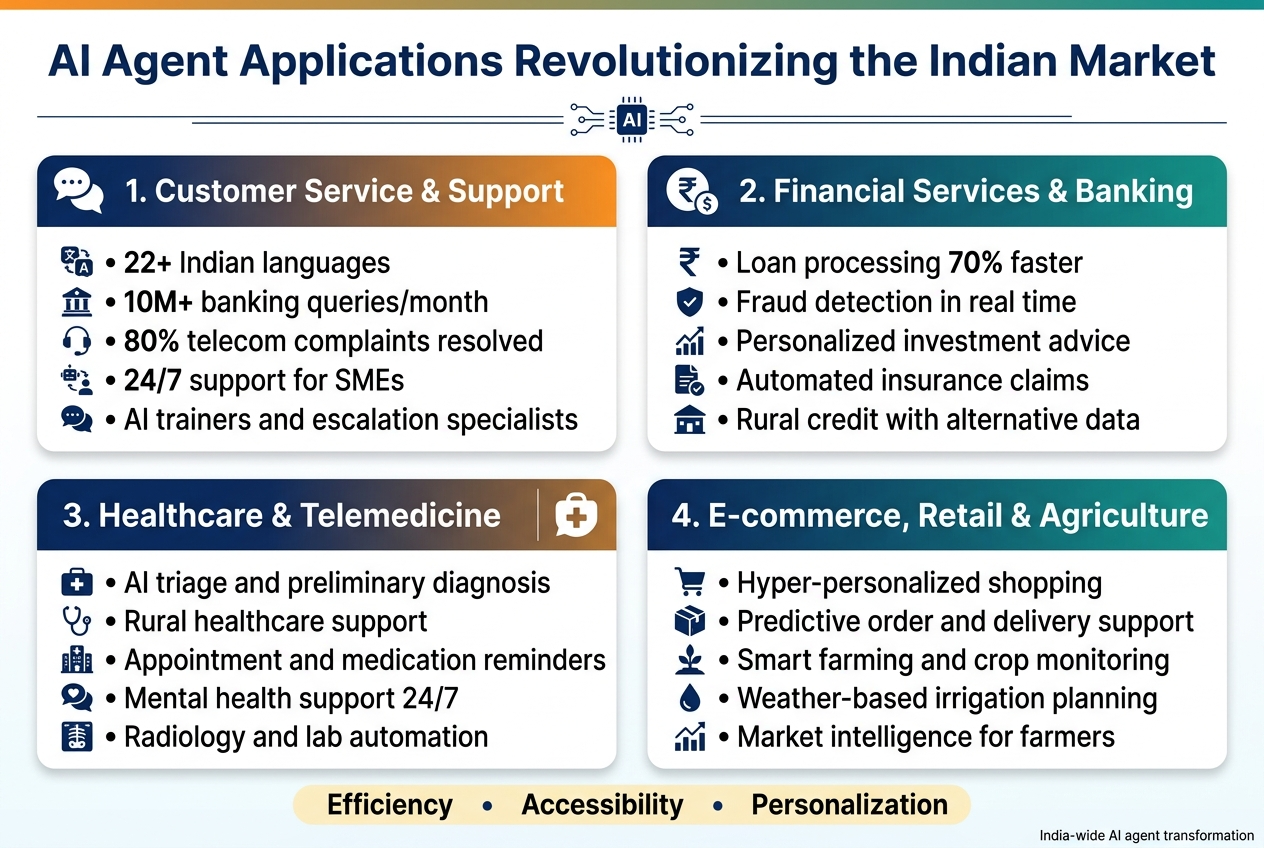 AI Agent Applications Revolutionizing the Indian Market

AI

1. Customer Service & Support

• 22+ Indian languages
• 10M+ banking queries/month
• 80% telecom complaints resolved
• 24/7 support for SMEs
• AI trainers and escalation specialists

2. Financial Services & Banking

• Loan processing 70% faster
• Fraud detection in real time
• Personalized investment advice
• Automated insurance claims
• Rural credit with alternative data

3. Healthcare & Telemedicine

• AI triage and preliminary diagnosis
• Rural healthcare support
• Appointment and medication reminders
• Mental health support 24/7
• Radiology and lab automation

4. E-commerce, Retail & Agriculture

• Hyper-personalized shopping
• Predictive order and delivery support
• Smart farming and crop monitoring
• Weather-based irrigation planning
• Market intelligence for farmers

Efficiency • Accessibility • Personalization

India-wide AI agent transformation